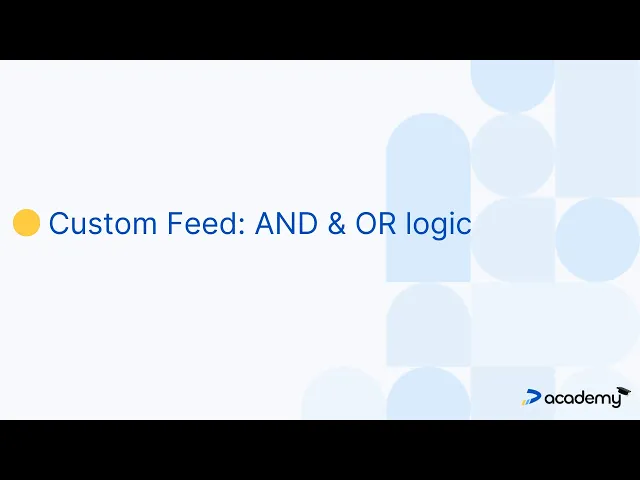 Custom Feed: AND & OR logic

academy